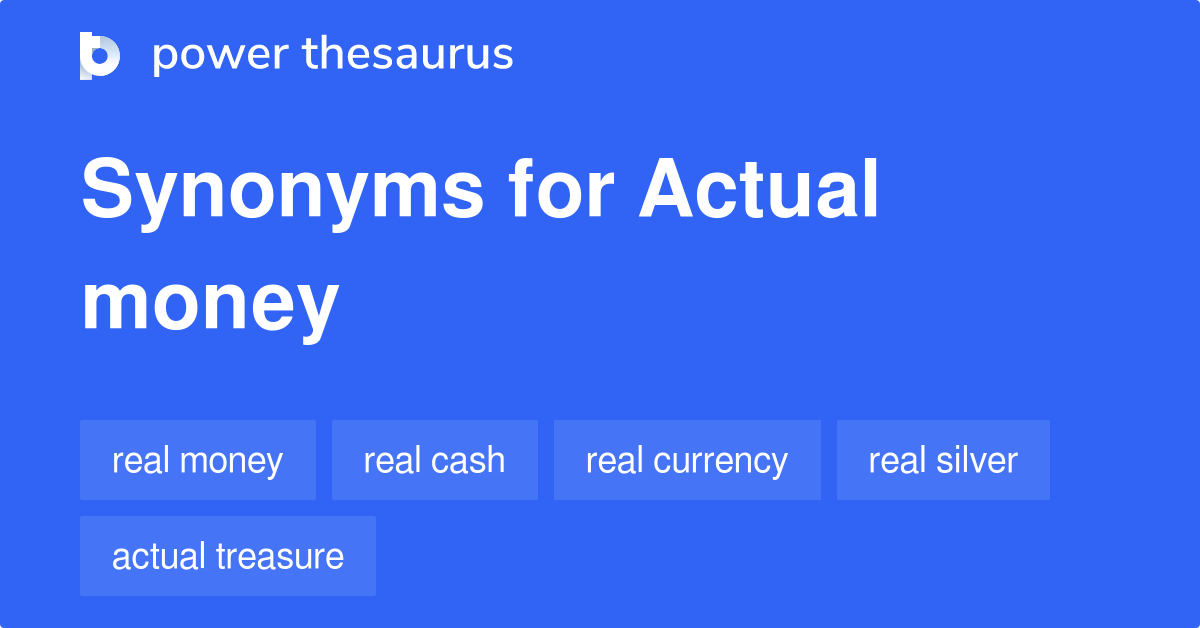 power thesaurus

Synonyms for Actual money

real money
real cash
real currency
real silver
actual treasure